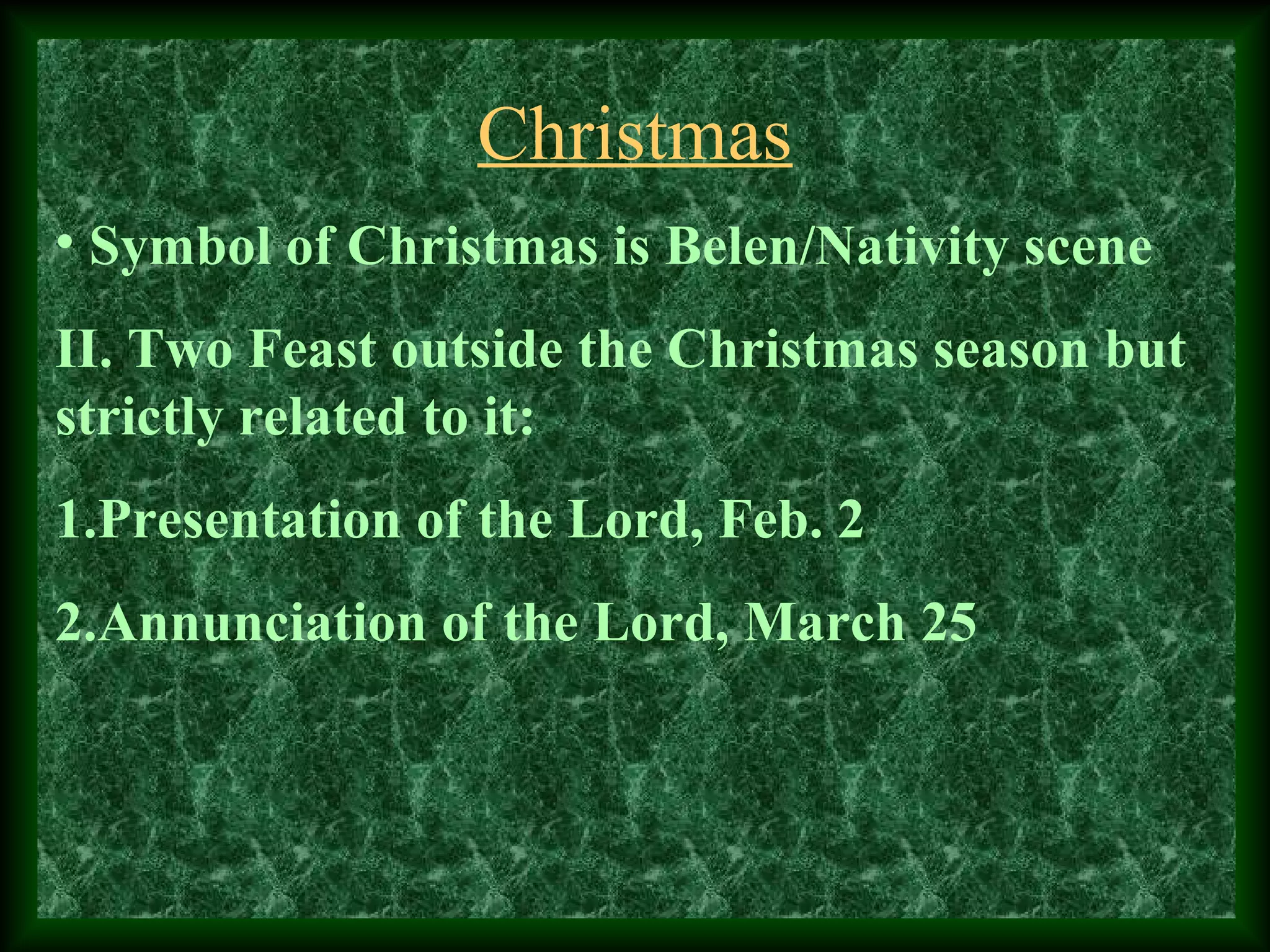 Christmas

• Symbol of Christmas is Belen/Nativity scene

II. Two Feast outside the Christmas season but strictly related to it:

1.Presentation of the Lord, Feb. 2

2.Annunciation of the Lord, March 25